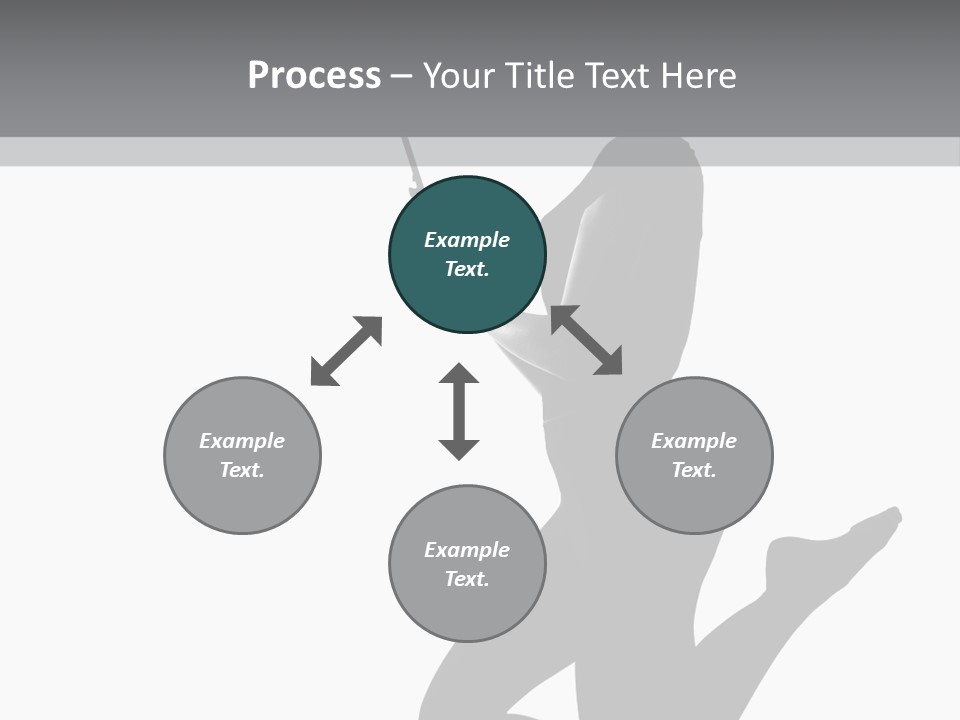 Process – Your Title Text Here

Example Text.

Example Text.

Example Text.

Example Text.